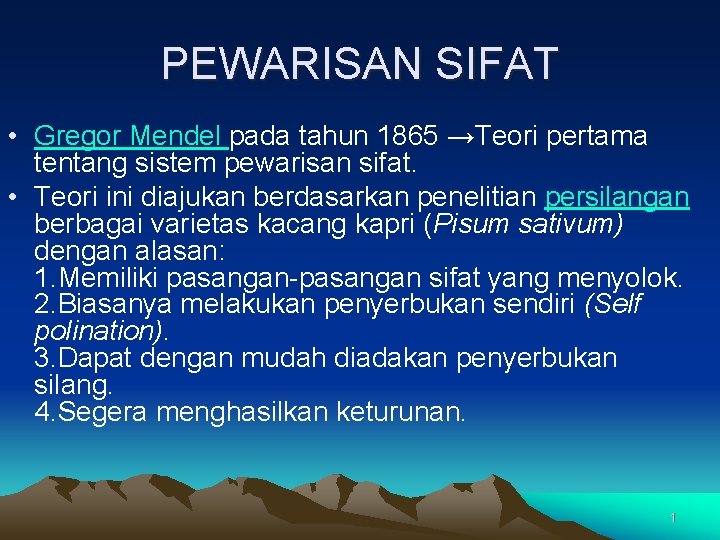 PEWARISAN SIFAT

• Gregor Mendel pada tahun 1865 →Teori pertama tentang sistem pewarisan sifat.
• Teori ini diajukan berdasarkan penelitian persilangan berbagai varietas kacang kapri (Pisum sativum) dengan alasan:
1.Memiliki pasangan-pasangan sifat yang menyolok.
2.Biasanya melakukan penyerbukan sendiri (Self polination).
3.Dapat dengan mudah diadakan penyerbukan silang.
4.Segera menghasilkan keturunan.

1